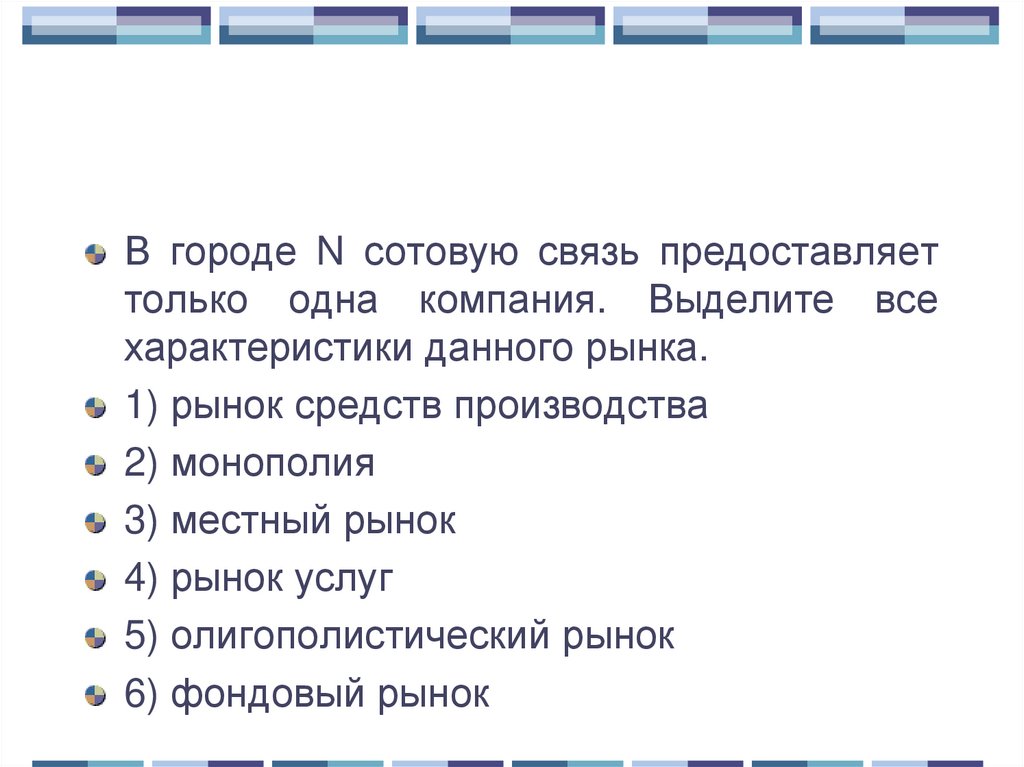 В городе N сотовую связь предоставляет только одна компания. Выделите все характеристики данного рынка.

1) рынок средств производства

2) монополия

3) местный рынок

4) рынок услуг

5) олигополистический рынок

6) фондовый рынок